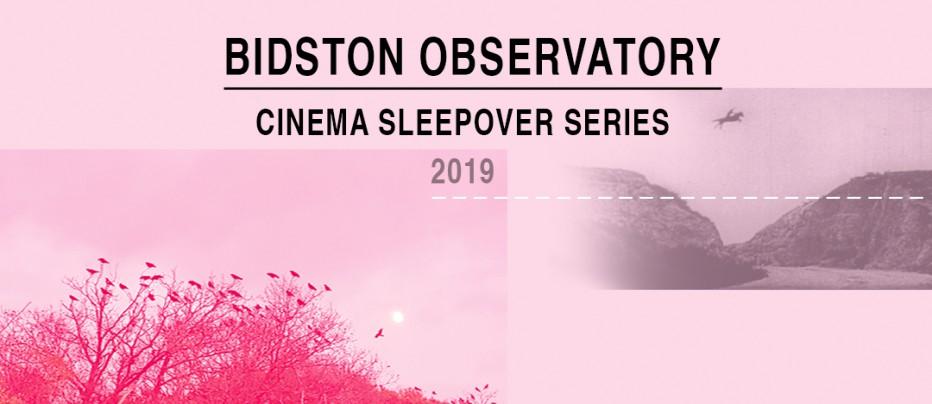 BIDSTON OBSERVATORY

CINEMA SLEEPOVER SERIES

2019